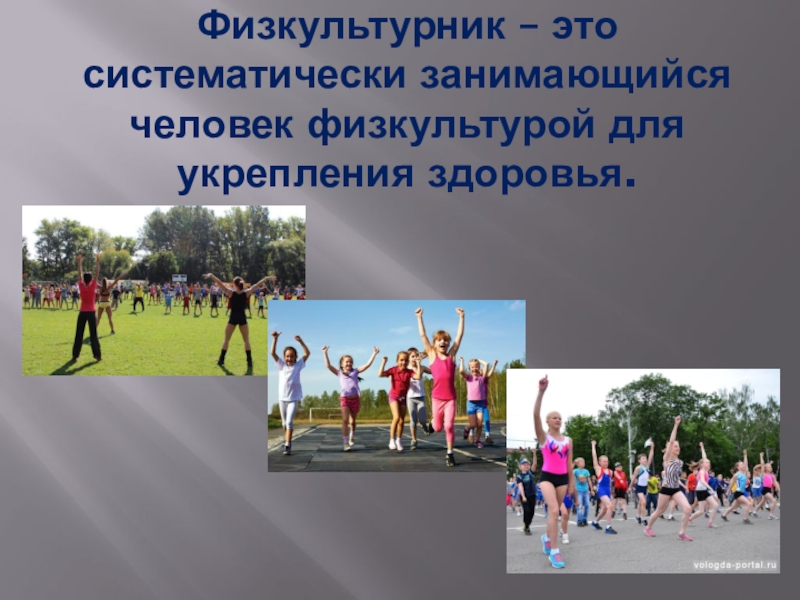 Физкультурник – это систематически занимающийся человек физкультурой для укрепления здоровья.

vologda-portal.ru